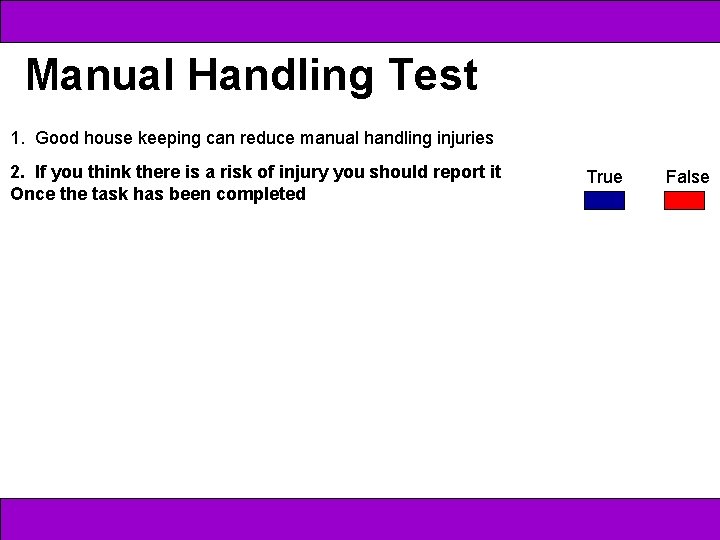 Manual Handling Test

1. Good house keeping can reduce manual handling injuries

2. If you think there is a risk of injury you should report it Once the task has been completed

True

False